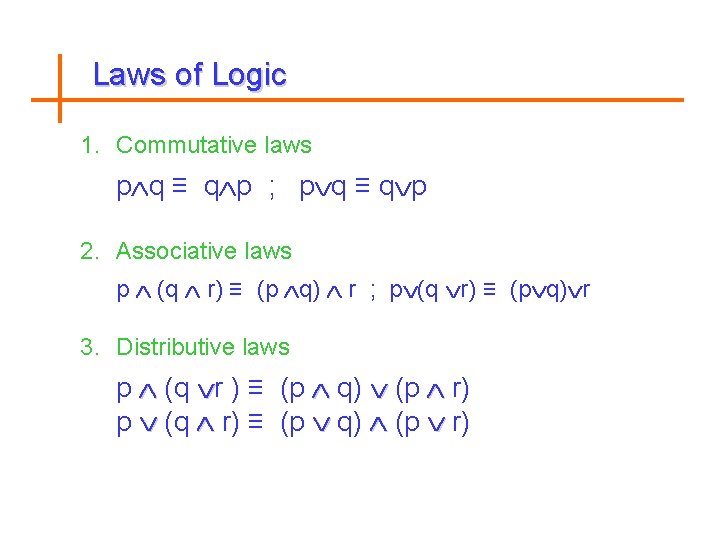 Laws of Logic

1. Commutative laws

$p \wedge q \equiv q \wedge p$ ; $p \vee q \equiv q \vee p$

2. Associative laws

$p \wedge (q \wedge r) \equiv (p \wedge q) \wedge r$ ; $p \vee (q \vee r) \equiv (p \vee q) \vee r$

3. Distributive laws

$p \wedge (q \vee r) \equiv (p \wedge q) \vee (p \wedge r)$
$p \vee (q \wedge r) \equiv (p \vee q) \wedge (p \vee r)$